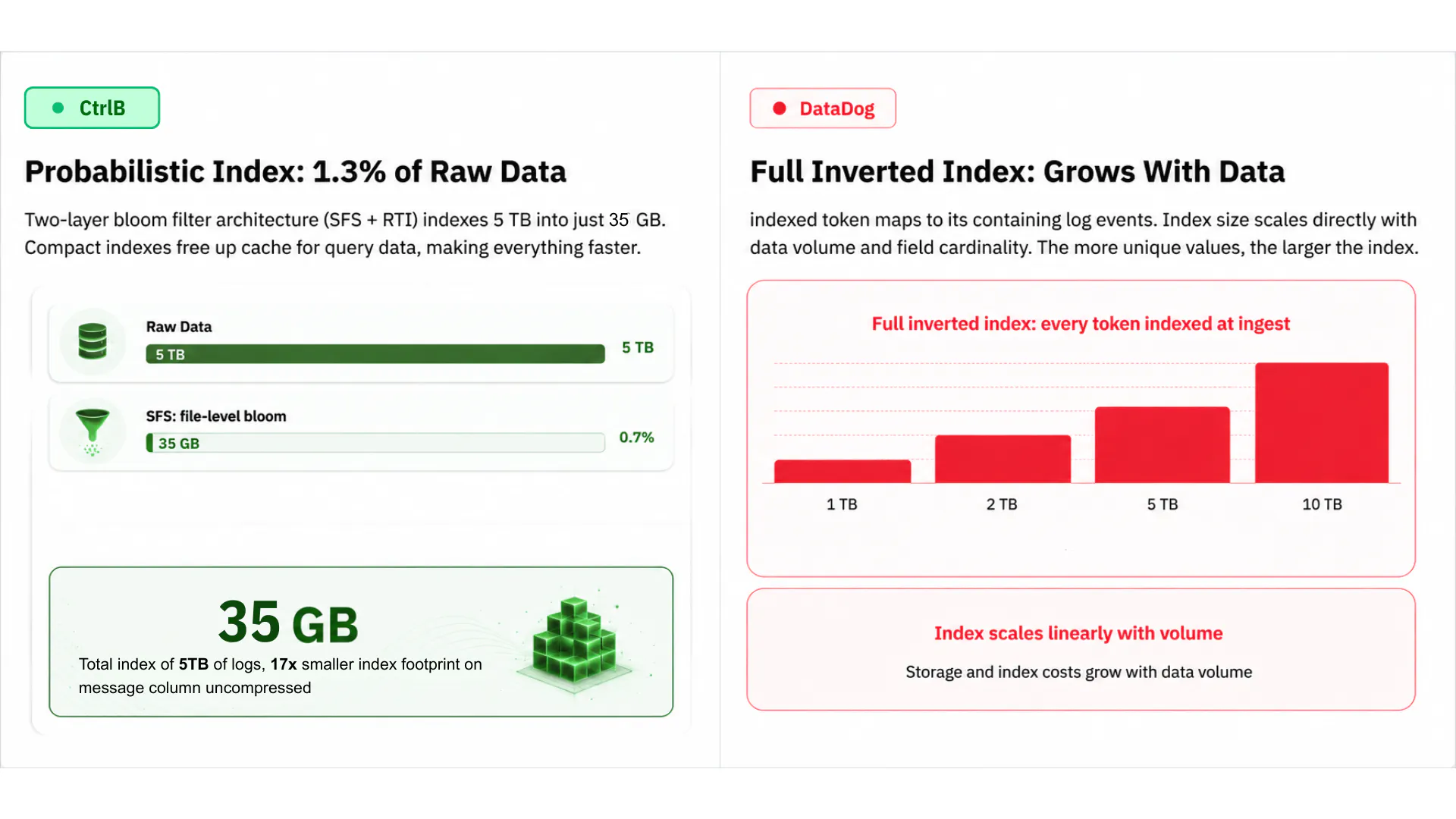 CtrlB

Probabilistic Index: 1.3% of Raw Data

Two-layer bloom filter architecture (SFS + RTI) indexes 5 TB into just 35 GB. Compact indexes free up cache for query data, making everything faster.

Raw Data
5 TB
5 TB

SFS: file-level bloom
35 GB
0.7%

35 GB
Total index of 5TB of logs, 17x smaller index footprint on message column uncompressed

DataDog

Full Inverted Index: Grows With Data

indexed token maps to its containing log events. Index size scales directly with data volume and field cardinality. The more unique values, the larger the index.

Full inverted index: every token indexed at ingest

1 TB
2 TB
5 TB
10 TB

Index scales linearly with volume

Storage and index costs grow with data volume